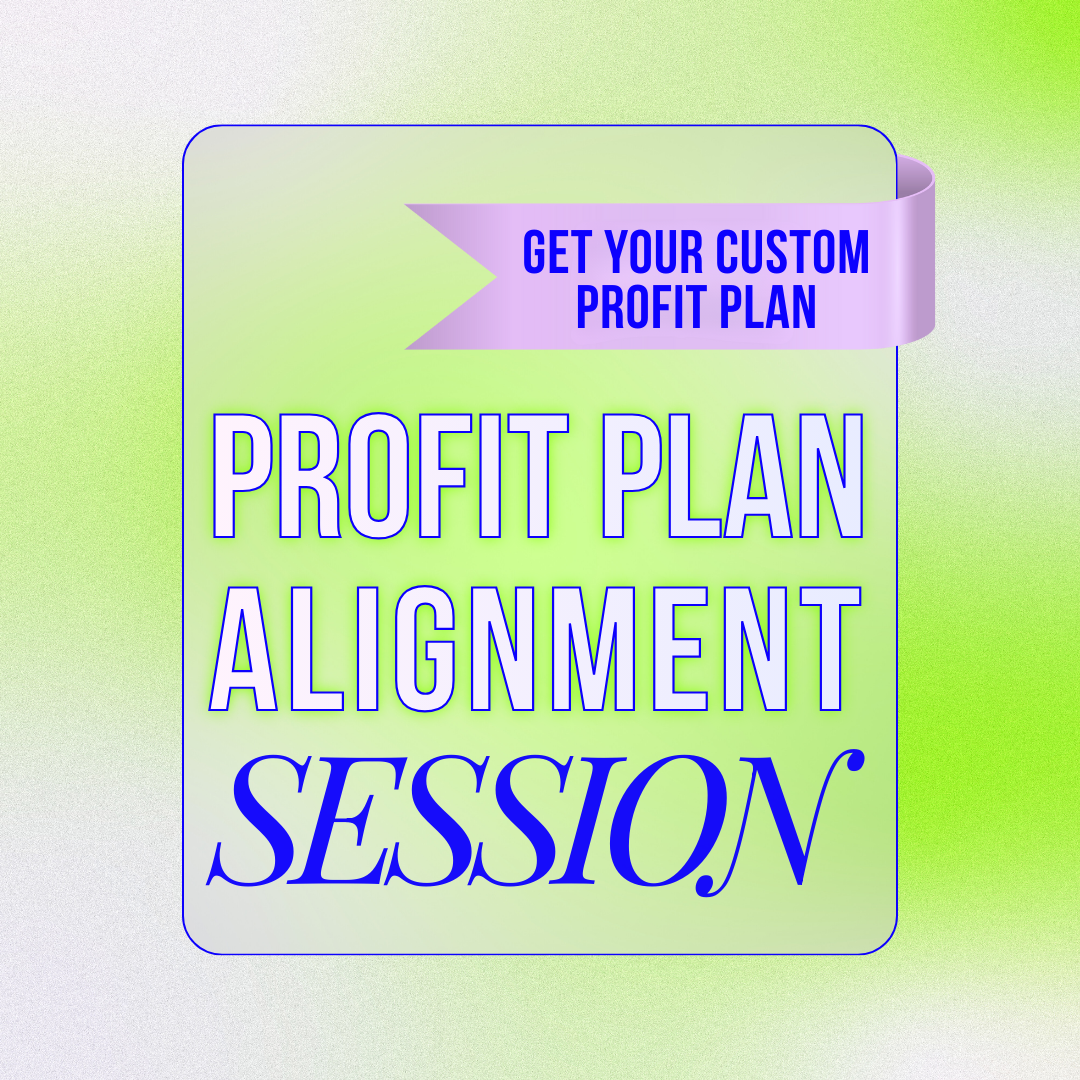 GET YOUR CUSTOM PROFIT PLAN

PROFIT PLAN ALIGNMENT SESSION